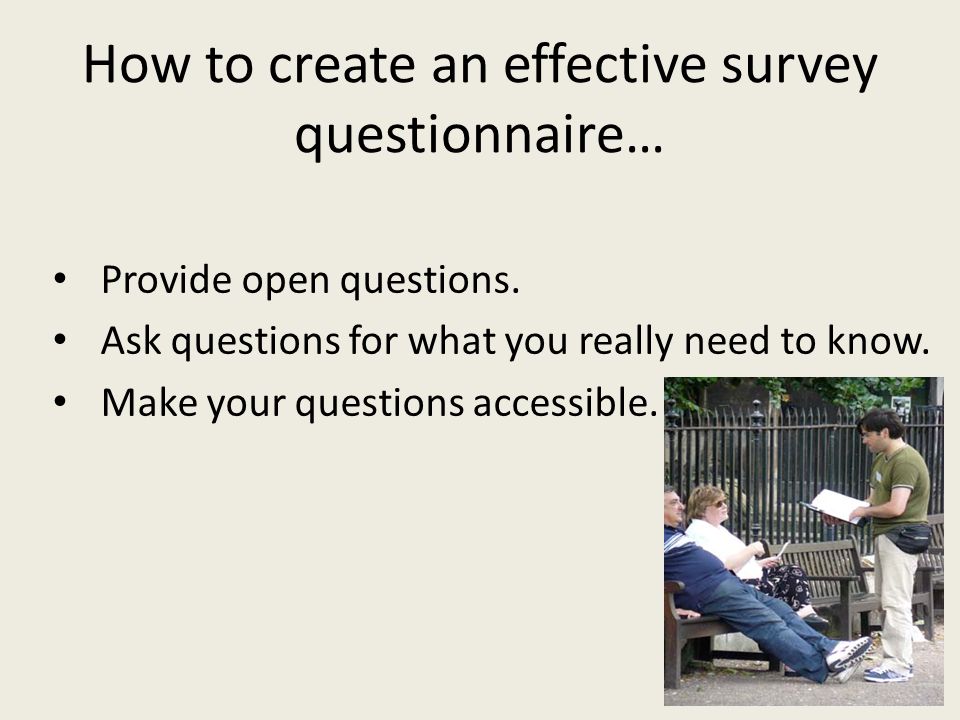 How to create an effective survey questionnaire…

• Provide open questions.
• Ask questions for what you really need to know.
• Make your questions accessible.